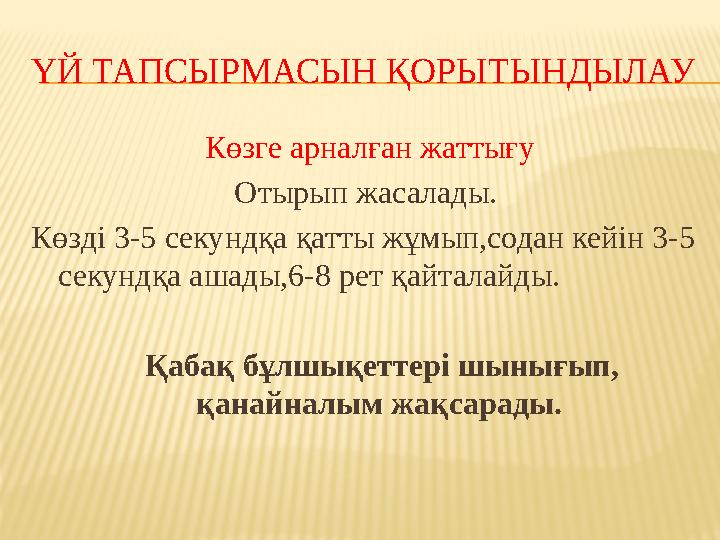 ҮЙ ТАПСЫРМАСЫН ҚОРЫТЫНДЫЛАУ

Көзге арналған жаттығу

Отырып жасалады.

Көзді 3-5 секундқа қатты жұмып,содан кейін 3-5 секундқа ашады,6-8 рет қайталайды.

Қабақ бұлшықеттері шынығып, қанайналым жақсарады.